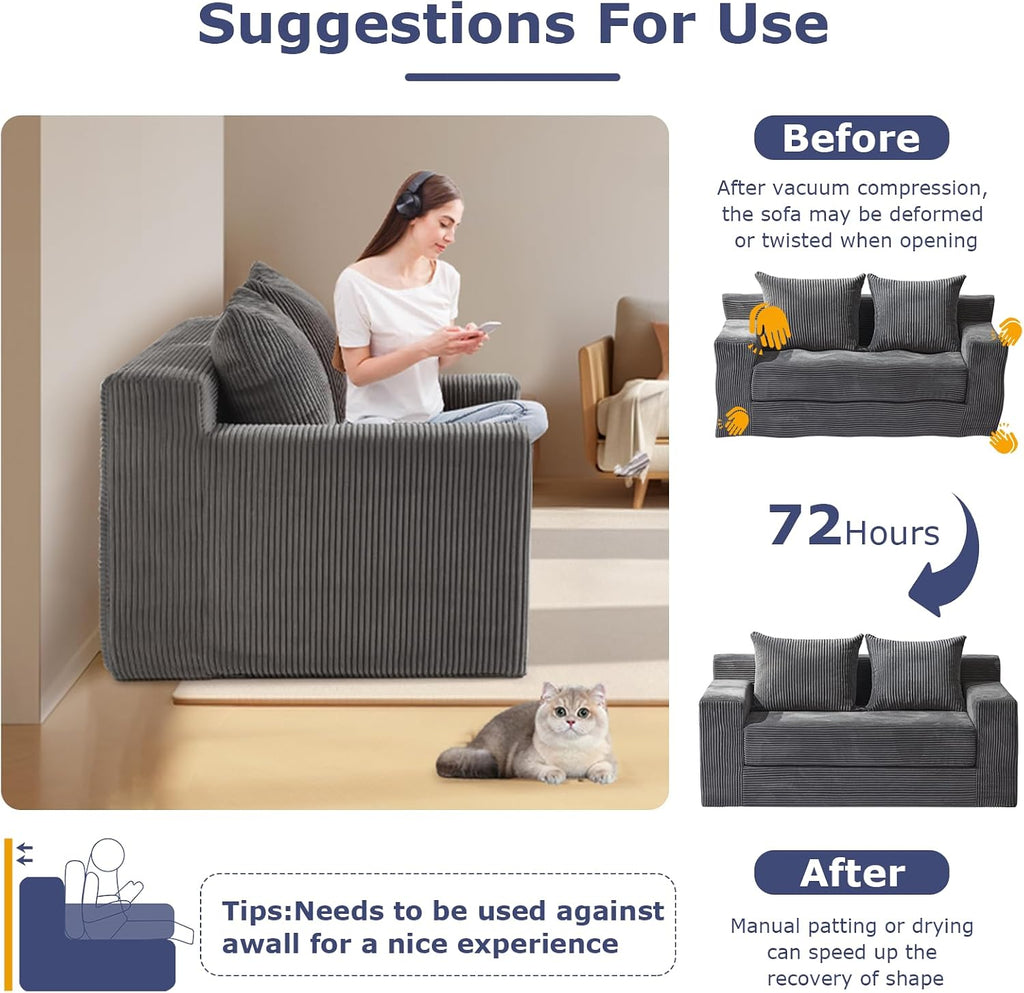 Suggestions For Use

Before

After vacuum compression, the sofa may be deformed or twisted when opening

72Hours

After

Manual patting or drying can speed up the recovery of shape

Tips:Needs to be used against awall for a nice experience